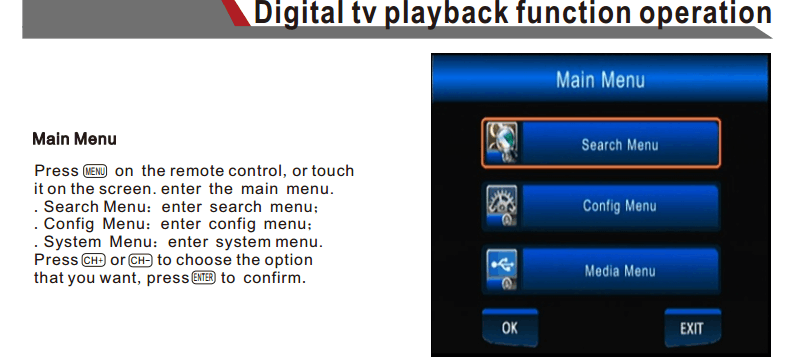 Digital tv playback function operation

Main Menu

Press MENU on the remote control, or touch it on the screen. enter the main menu.
. Search Menu: enter search menu;
. Config Menu: enter config menu;
. System Menu: enter system menu.
Press CH+ or CH- to choose the option that you want, press ENTER to confirm.

Main Menu

Search Menu

Config Menu

Media Menu

OK

EXIT